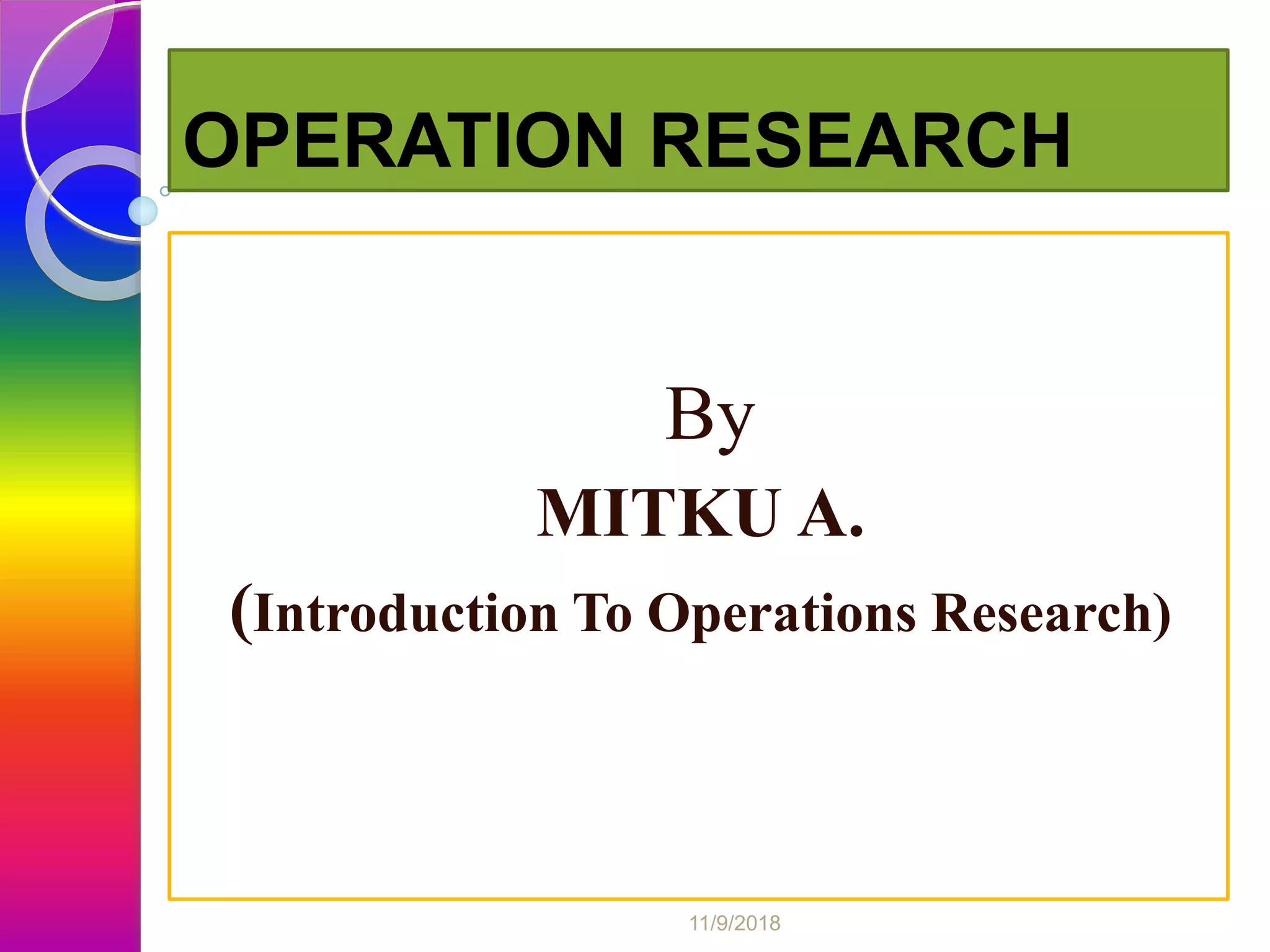 OPERATION RESEARCH

By
MITKU A.
(Introduction To Operations Research)

11/9/2018